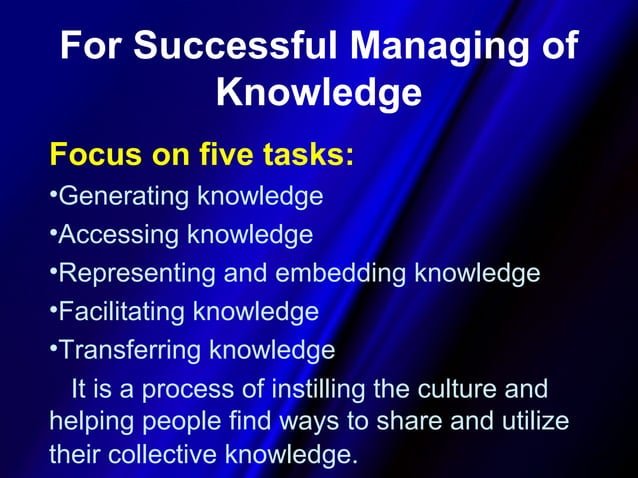 For Successful Managing of Knowledge

Focus on five tasks:

•Generating knowledge
•Accessing knowledge
•Representing and embedding knowledge
•Facilitating knowledge
•Transferring knowledge

It is a process of instilling the culture and helping people find ways to share and utilize their collective knowledge.